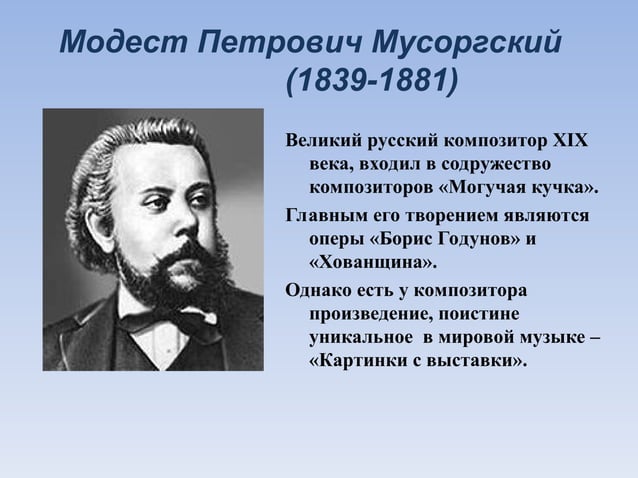 Модест Петрович Мусоргский
(1839-1881)

Великий русский композитор XIX века, входил в содружество композиторов «Могучая кучка».

Главным его творением являются оперы «Борис Годунов» и «Хованщина».

Однако есть у композитора произведение, поистине уникальное в мировой музыке – «Картинки с выставки».